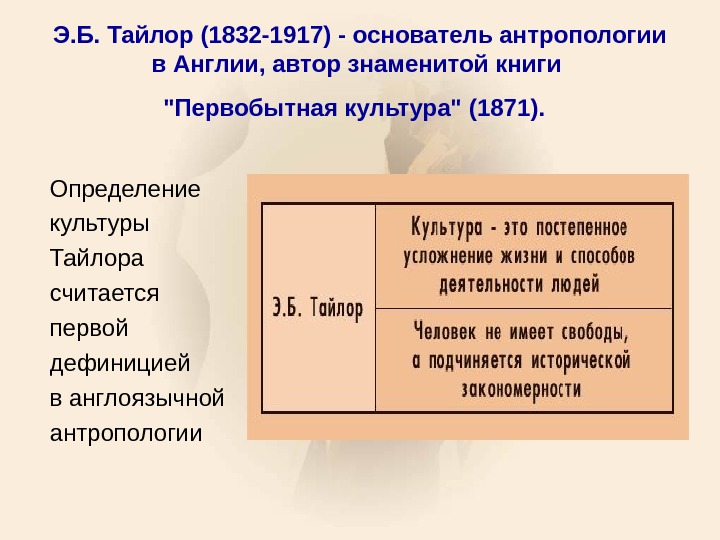 Э.Б. Тайлор (1832-1917) - основатель антропологии в Англии, автор знаменитой книги

"Первобытная культура" (1871).

Определение культуры Тайлора считается первой дефиницией в англоязычной антропологии

| Э.Б. Тайлор | Культура - это постепенное усложнение жизни и способов деятельности людей |
|---|---|
| | Человек не имеет свободы, а подчиняется исторической закономерности |